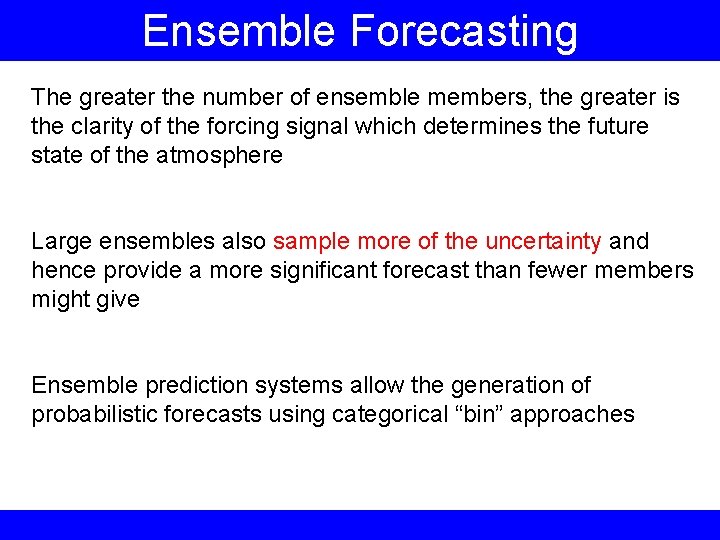 Ensemble Forecasting

The greater the number of ensemble members, the greater is the clarity of the forcing signal which determines the future state of the atmosphere

Large ensembles also sample more of the uncertainty and hence provide a more significant forecast than fewer members might give

Ensemble prediction systems allow the generation of probabilistic forecasts using categorical “bin” approaches